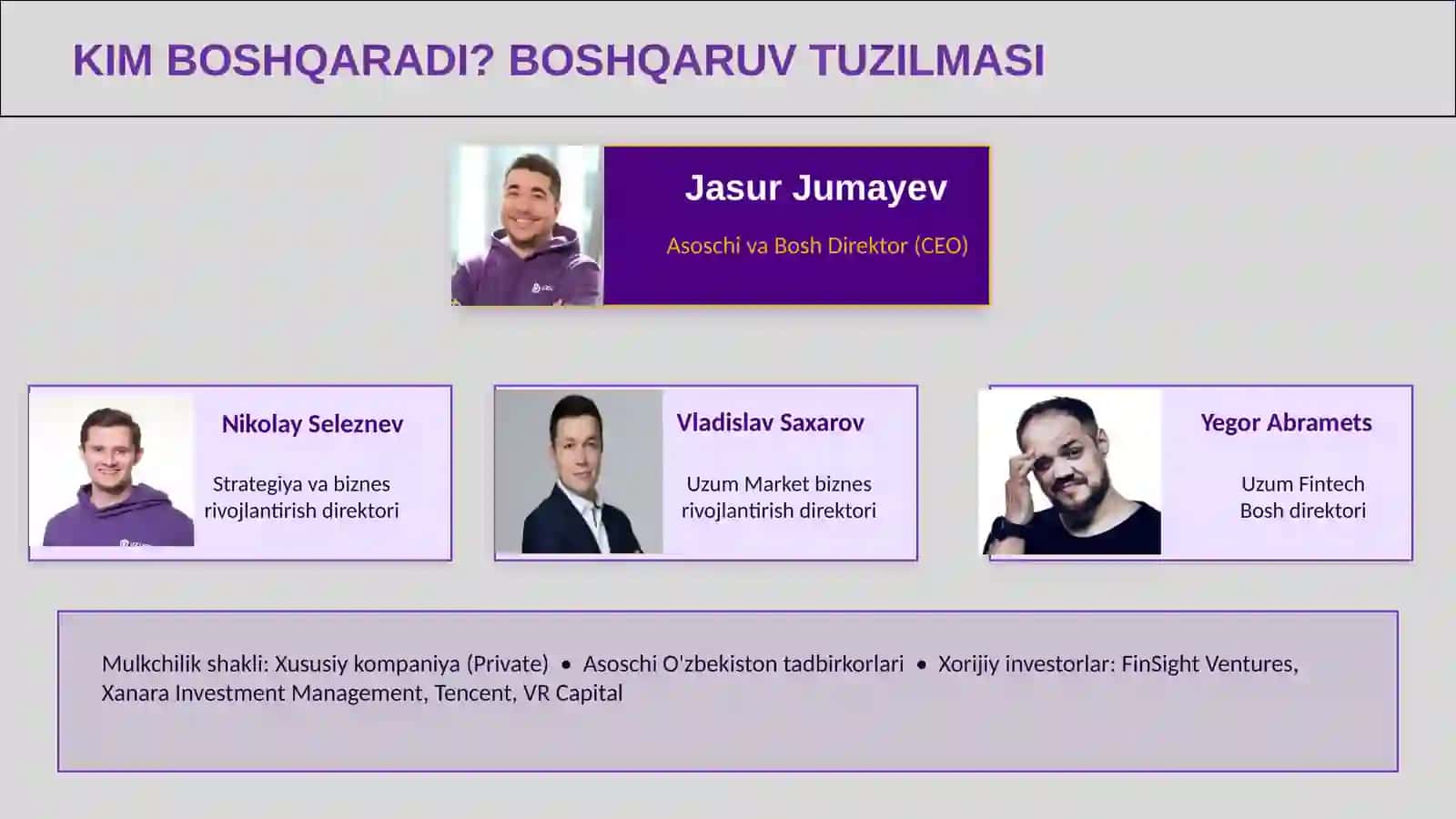 KIM BOSHQARADI? BOSHQARUV TUZILMASI

Jasur Jumayev

Asoschi va Bosh Direktor (CEO)

Nikolay Seleznev

Strategiya va biznes rivojlantirish direktori

Vladislav Saxarov

Uzum Market biznes rivojlantirish direktori

Yegor Abramets

Uzum Fintech Bosh direktori

Mulkchilik shakli: Xususiy kompaniya (Private) • Asoschi O'zbekiston tadbirkorlari • Xorijiy investorlar: FinSight Ventures, Xanara Investment Management, Tencent, VR Capital